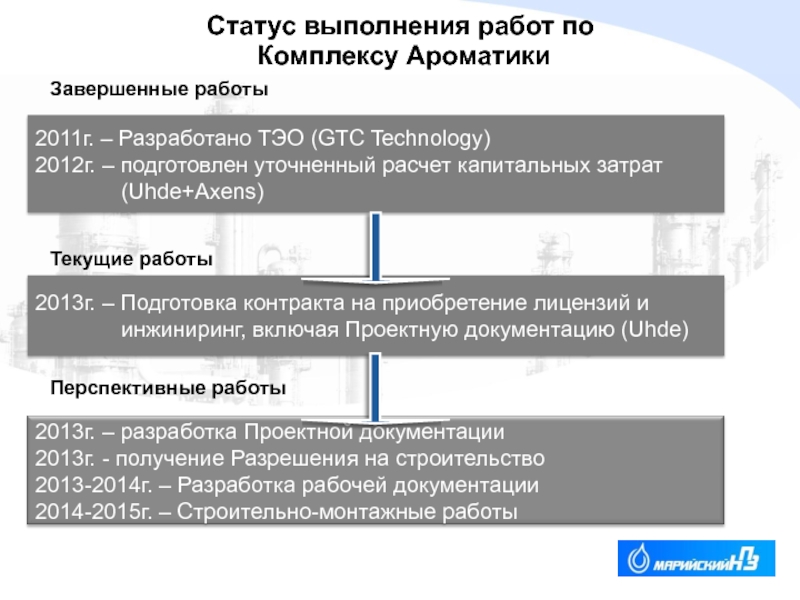 Статус выполнения работ по Комплексу Ароматики

Завершенные работы

2011г. – Разработано ТЭО (GTC Technology)
2012г. – подготовлен уточненный расчет капитальных затрат (Uhde+Axens)

Текущие работы

2013г. – Подготовка контракта на приобретение лицензий и инжиниринг, включая Проектную документацию (Uhde)

Перспективные работы

2013г. – разработка Проектной документации
2013г. - получение Разрешения на строительство
2013-2014г. – Разработка рабочей документации
2014-2015г. – Строительно-монтажные работы

МАРИЙСКИЙ НПЗ